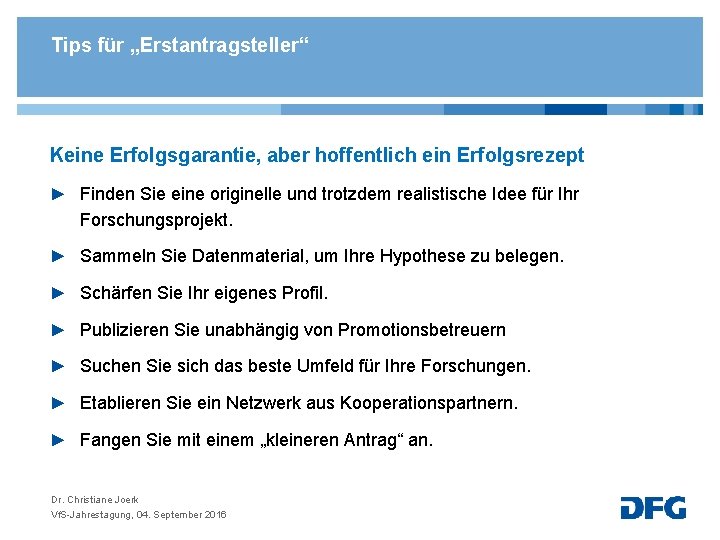 Tips für „Erstantragsteller“

Keine Erfolgsgarantie, aber hoffentlich ein Erfolgsrezept

► Finden Sie eine originelle und trotzdem realistische Idee für Ihr Forschungsprojekt.

► Sammeln Sie Datenmaterial, um Ihre Hypothese zu belegen.

► Schärfen Sie Ihr eigenes Profil.

► Publizieren Sie unabhängig von Promotionsbetreuern

► Suchen Sie sich das beste Umfeld für Ihre Forschungen.

► Etablieren Sie ein Netzwerk aus Kooperationspartnern.

► Fangen Sie mit einem „kleineren Antrag“ an.

Dr. Christiane Joerk
VfS-Jahrestagung, 04. September 2016

DFG